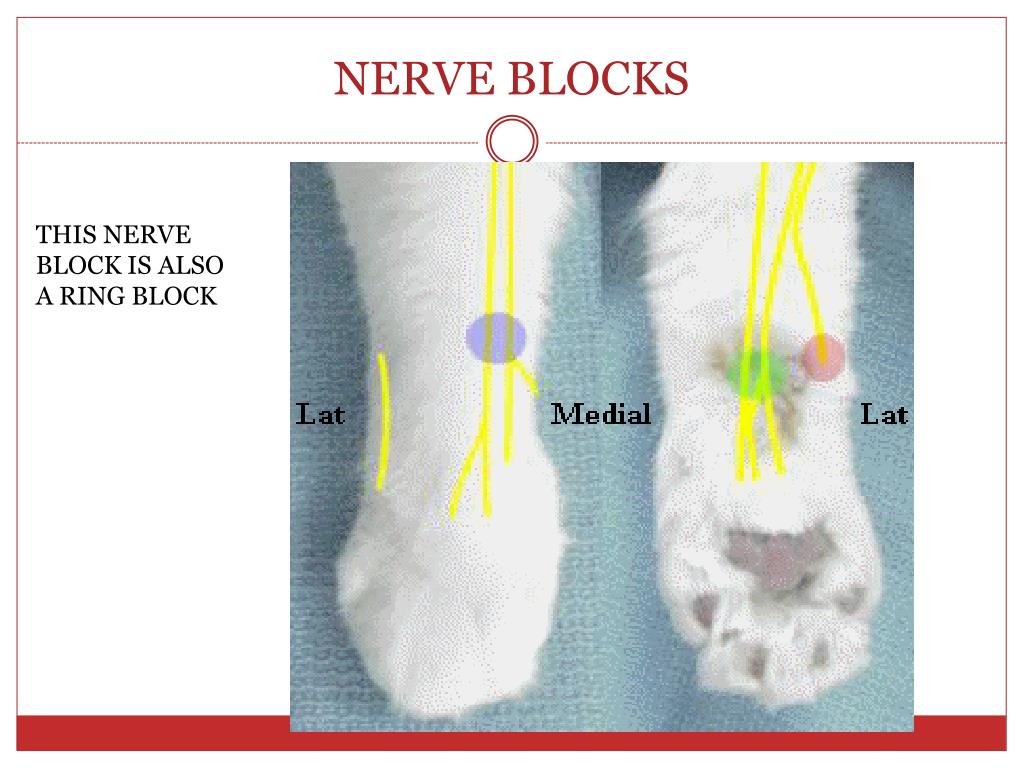 NERVE BLOCKS

THIS NERVE BLOCK IS ALSO A RING BLOCK

Lat

Medial

Lat